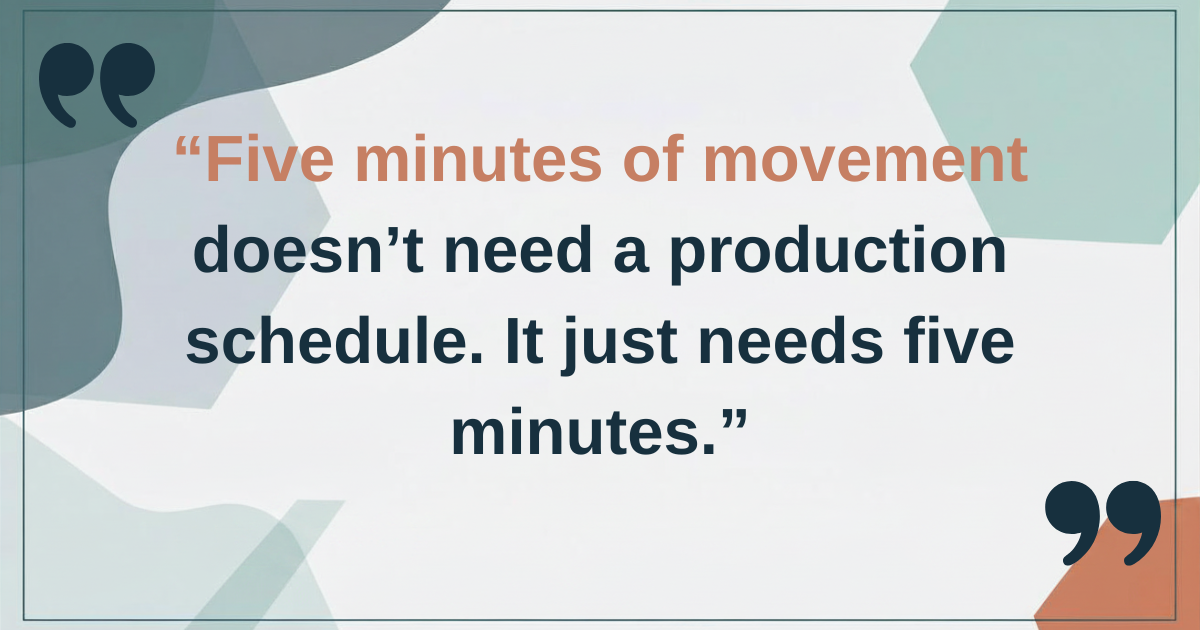 “Five minutes of movement doesn’t need a production schedule. It just needs five minutes.”